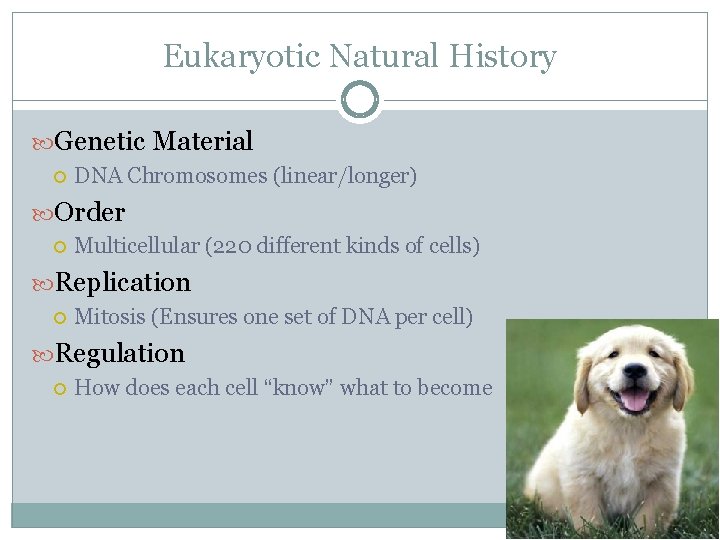 Eukaryotic Natural History

Genetic Material
DNA Chromosomes (linear/longer)

Order
Multicellular (220 different kinds of cells)

Replication
Mitosis (Ensures one set of DNA per cell)

Regulation
How does each cell “know” what to become